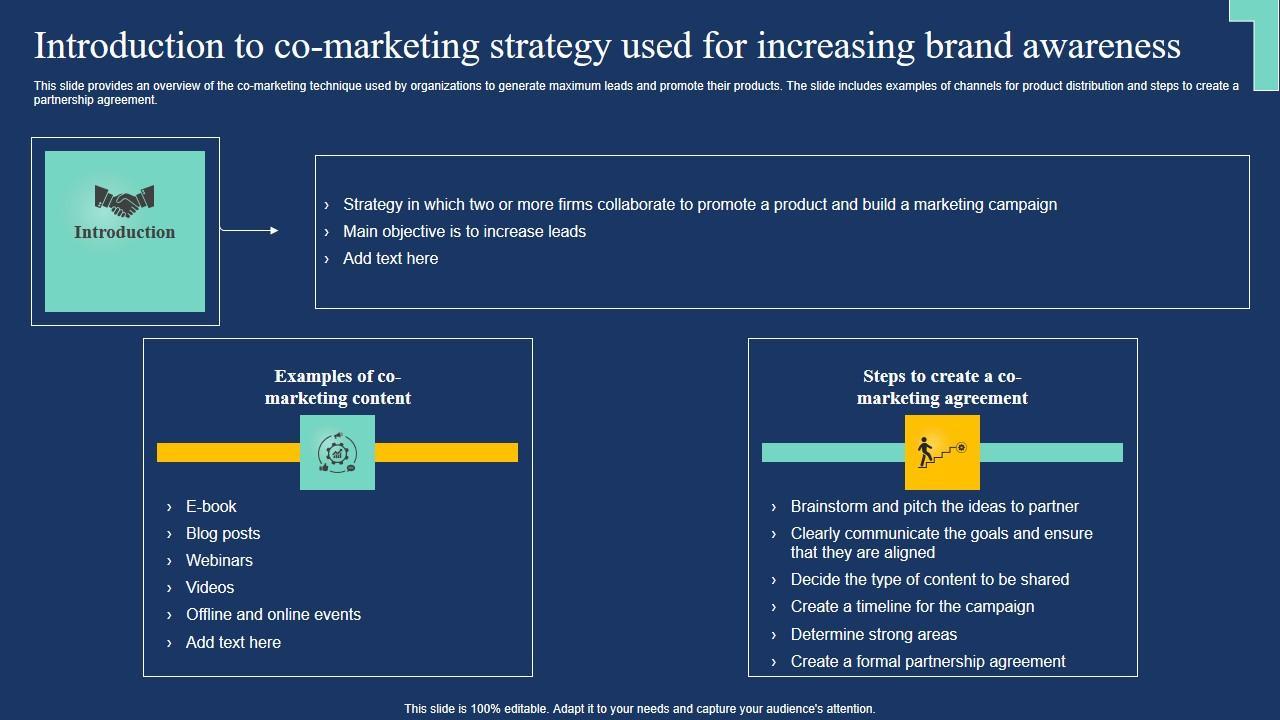 Introduction to co-marketing strategy used for increasing brand awareness

This slide provides an overview of the co-marketing technique used by organizations to generate maximum leads and promote their products. The slide includes examples of channels for product distribution and steps to create a partnership agreement.

Introduction

› Strategy in which two or more firms collaborate to promote a product and build a marketing campaign
› Main objective is to increase leads
› Add text here

Examples of co-marketing content

› E-book
› Blog posts
› Webinars
› Videos
› Offline and online events
› Add text here

Steps to create a co-marketing agreement

› Brainstorm and pitch the ideas to partner
› Clearly communicate the goals and ensure that they are aligned
› Decide the type of content to be shared
› Create a timeline for the campaign
› Determine strong areas
› Create a formal partnership agreement

This slide is 100% editable. Adapt it to your needs and capture your audience's attention.